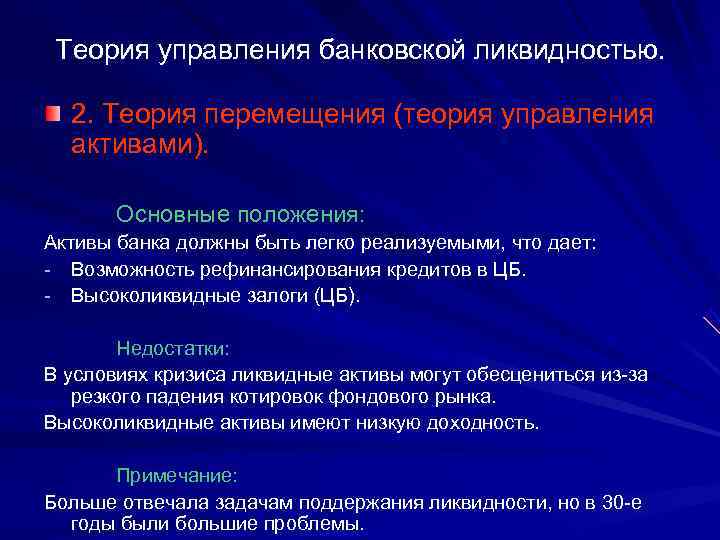 Теория управления банковской ликвидностью.

2. Теория перемещения (теория управления активами).

Основные положения:

Активы банка должны быть легко реализуемыми, что дает:
- Возможность рефинансирования кредитов в ЦБ.
- Высоколиквидные залоги (ЦБ).

Недостатки:

В условиях кризиса ликвидные активы могут обесцениться из-за резкого падения котировок фондового рынка.

Высоколиквидные активы имеют низкую доходность.

Примечание:

Больше отвечала задачам поддержания ликвидности, но в 30-е годы были большие проблемы.